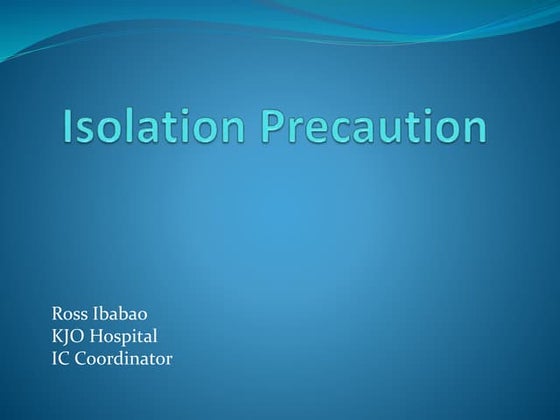 Isolation Precaution

Ross Ibabao
KJO Hospital
IC Coordinator